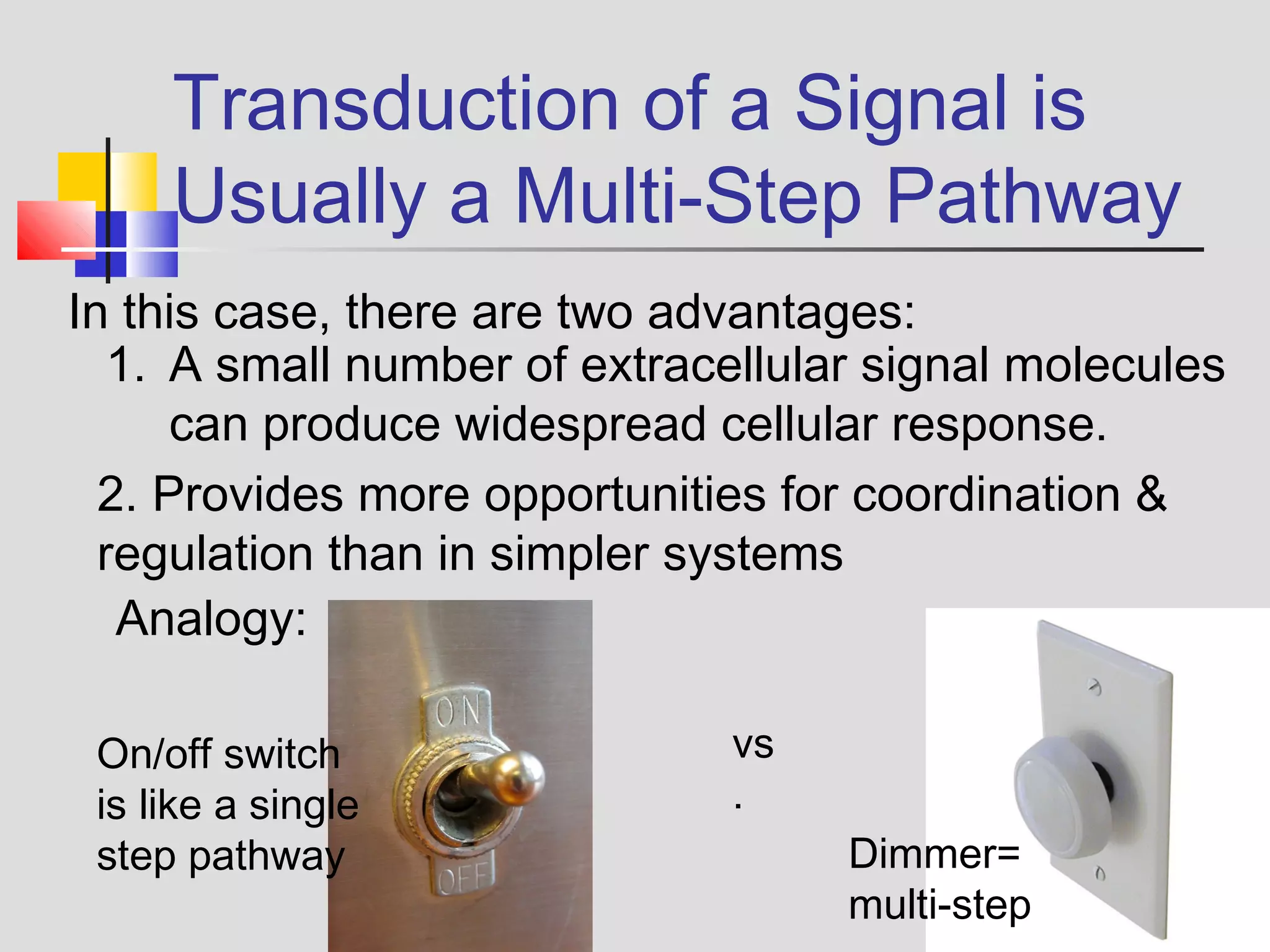 Transduction of a Signal is Usually a Multi-Step Pathway

In this case, there are two advantages:

1. A small number of extracellular signal molecules can produce widespread cellular response.

2. Provides more opportunities for coordination & regulation than in simpler systems

Analogy:

On/off switch is like a single step pathway

ON

OFF

vs

.

Dimmer= multi-step